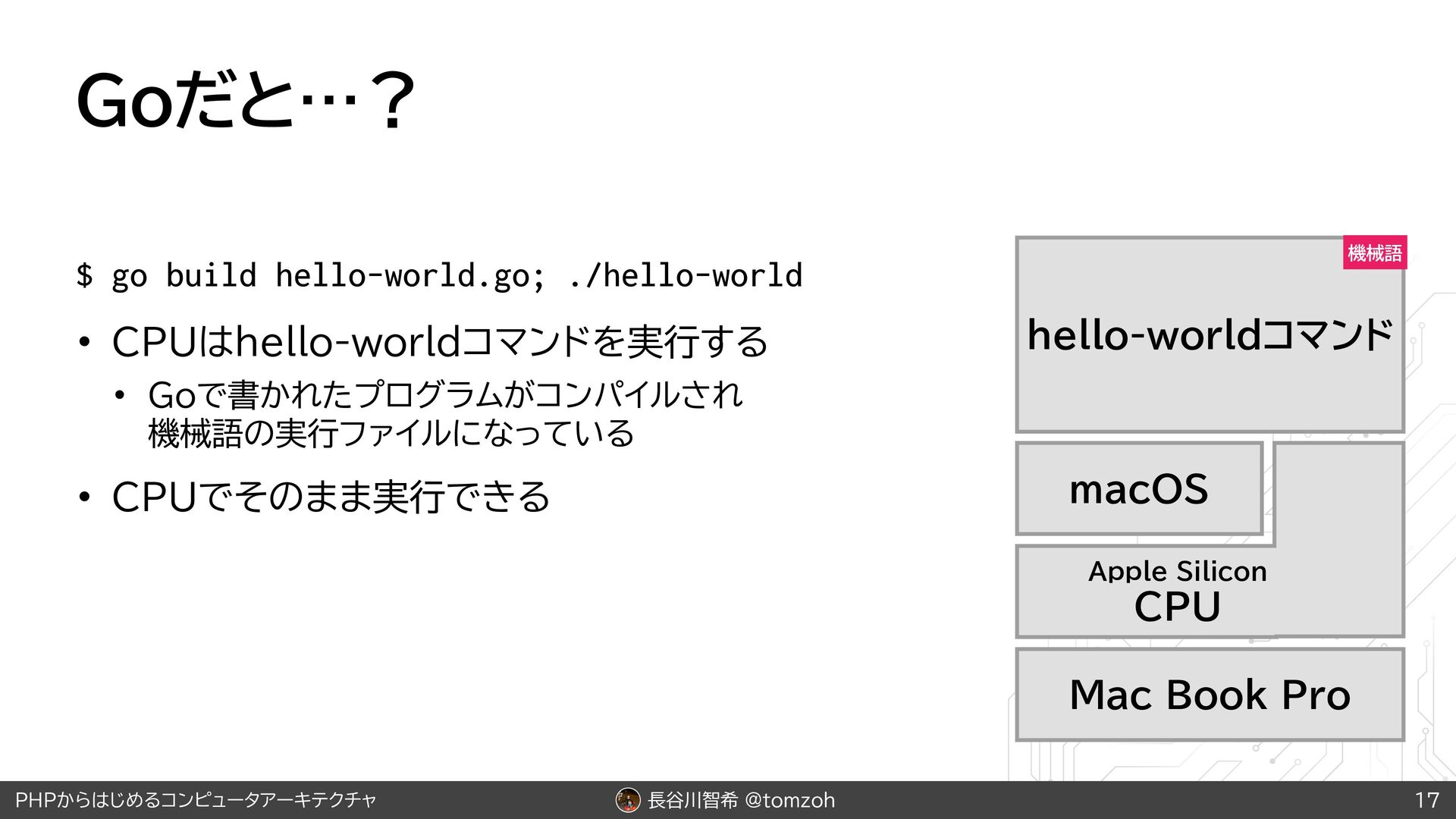 Goだと…？

$ go build hello-world.go; ./hello-world

• CPUはhello-worldコマンドを実行する
  • Goで書かれたプログラムがコンパイルされ機械語の実行ファイルになっている
• CPUでそのまま実行できる

機械語

hello-worldコマンド

macOS

Apple Silicon
CPU

Mac Book Pro

PHPからはじめるコンピュータアーキテクチャ

長谷川智希 @tomzoh

17